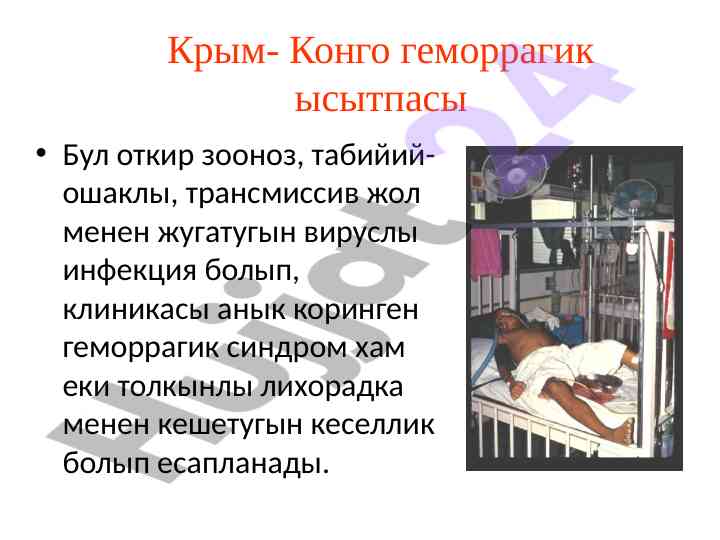 Крым- Конго геморрагик ысытпасы

• Бул откир зооноз, табийий-ошаклы, трансмиссив жол менен жугатугын вируслы инфекция болып, клиникасы анык коринген геморрагик синдром хам еки толкынлы лихорадка менен кешетугын кеселлик болып есапланады.

Hujjat24